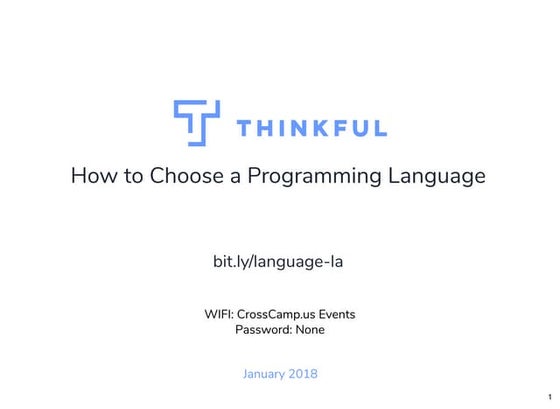 THINKFUL

How to Choose a Programming Language

bit.ly/language-la

WIFI: CrossCamp.us Events
Password: None

January 2018

1